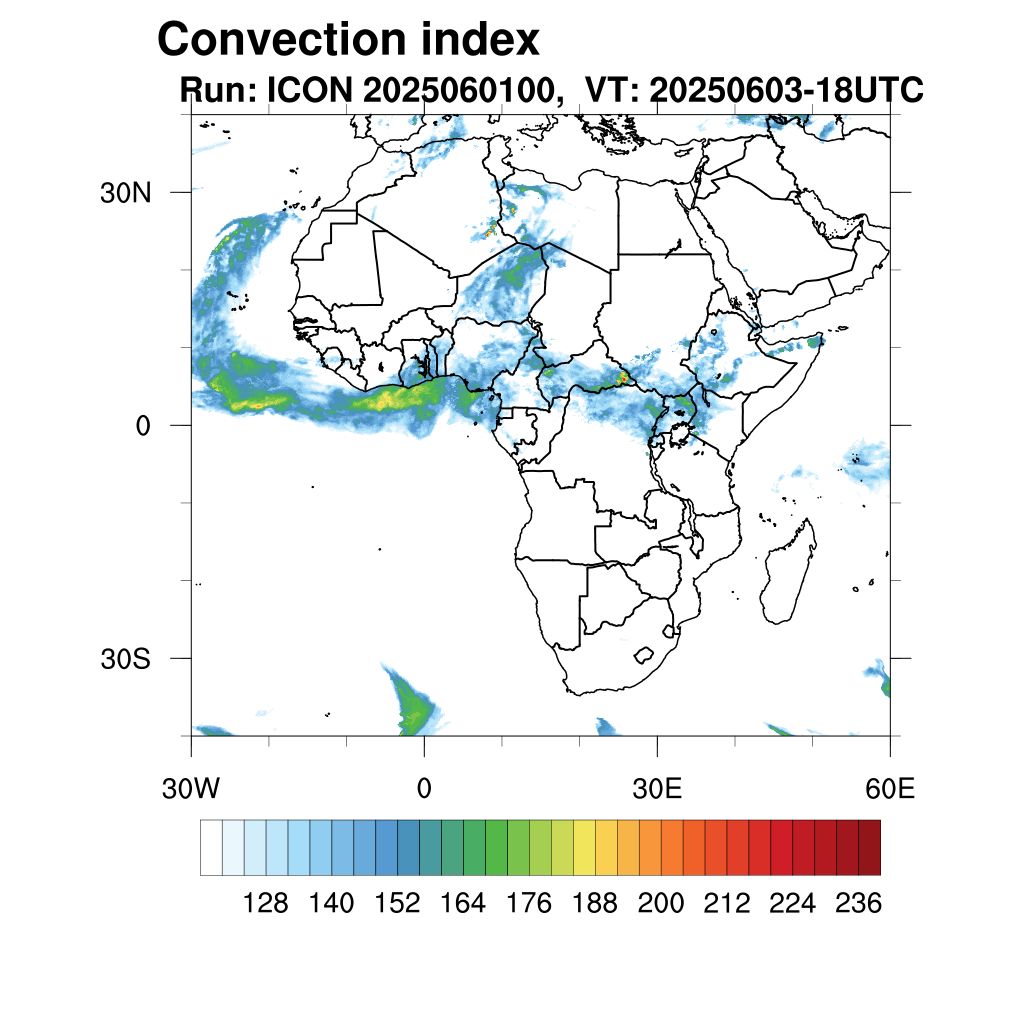 Convection index
Run: ICON 2025060100, VT: 20250603-18UTC

30N
0
30S

30W
0
30E
60E

128 140 152 164 176 188 200 212 224 236